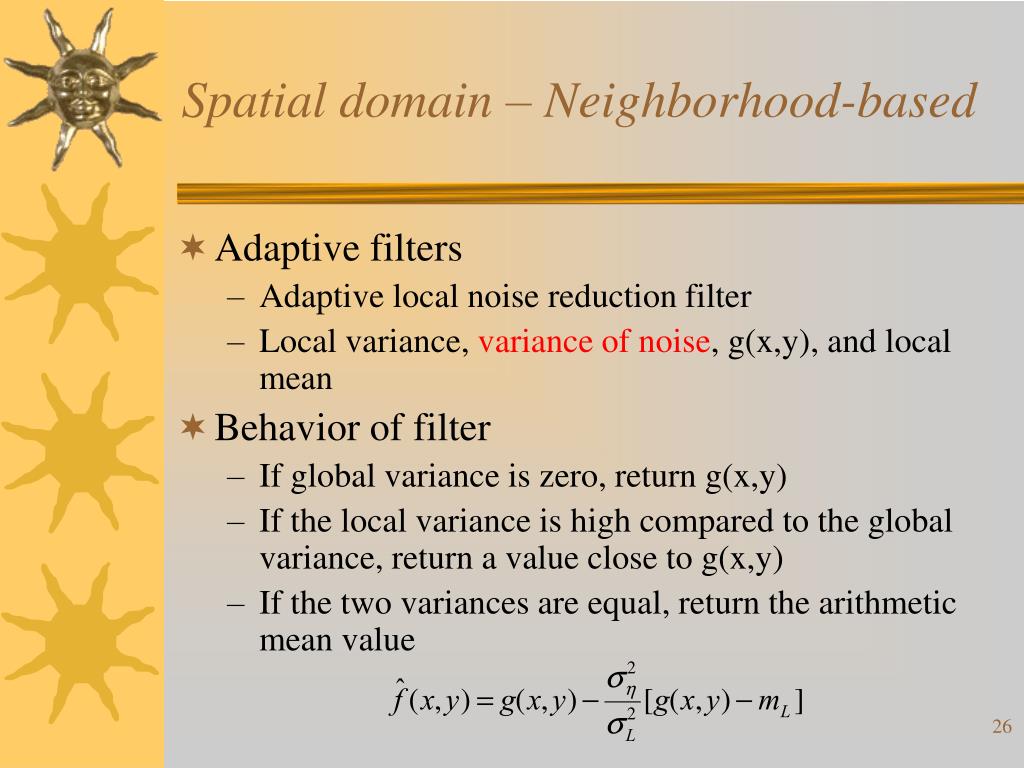 Spatial domain – Neighborhood-based

Adaptive filters
– Adaptive local noise reduction filter
– Local variance, variance of noise, g(x,y), and local mean

Behavior of filter
– If global variance is zero, return g(x,y)
– If the local variance is high compared to the global variance, return a value close to g(x,y)
– If the two variances are equal, return the arithmetic mean value

$\hat{f}(x,y) = g(x,y) - \frac{\sigma_\eta^2}{\sigma_L^2}[g(x,y) - m_L]$

26